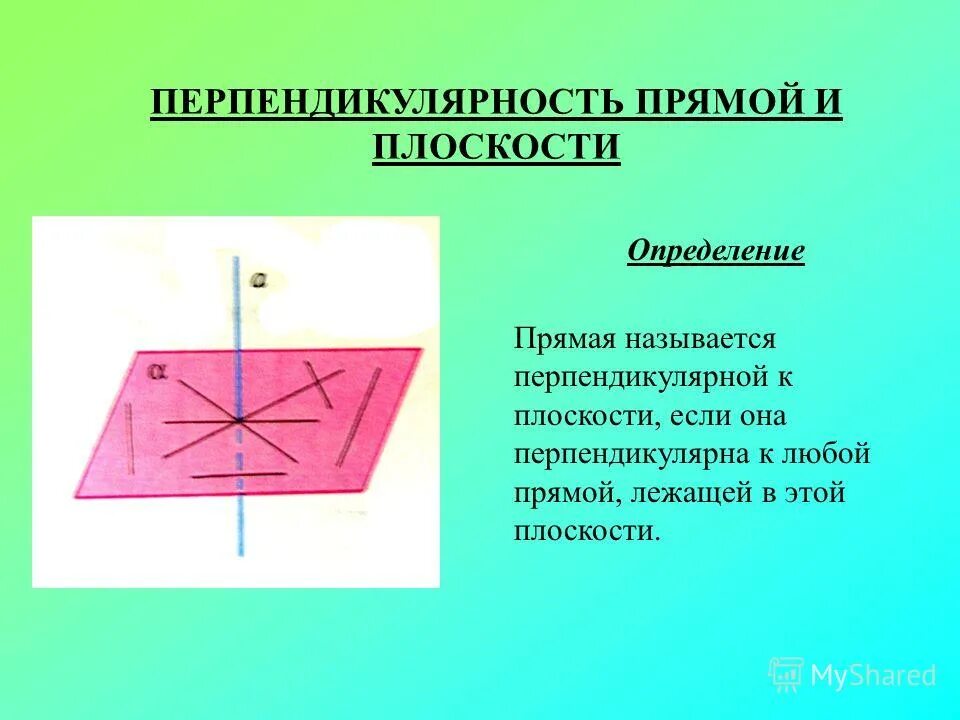 ПЕРПЕНДИКУЛЯРНОСТЬ ПРЯМОЙ И ПЛОСКОСТИ

$a$

$\alpha$

Определение

Прямая называется перпендикулярной к плоскости, если она перпендикулярна к любой прямой, лежащей в этой плоскости.

MyShared